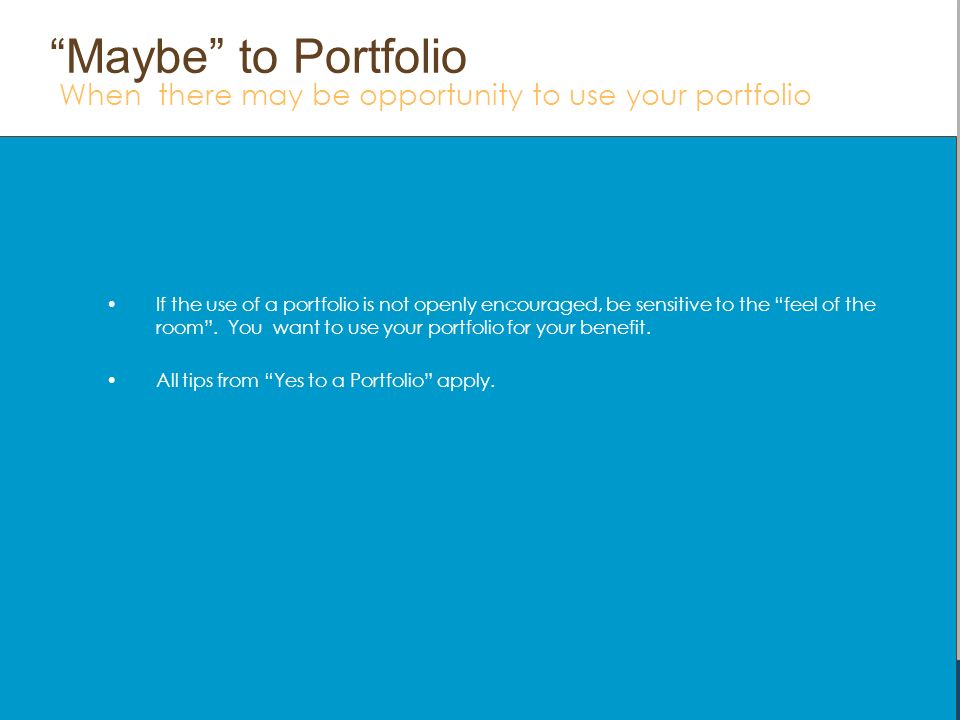 “Maybe” to Portfolio
When there may be opportunity to use your portfolio

• If the use of a portfolio is not openly encouraged, be sensitive to the “feel of the room”. You want to use your portfolio for your benefit.

• All tips from “Yes to a Portfolio” apply.